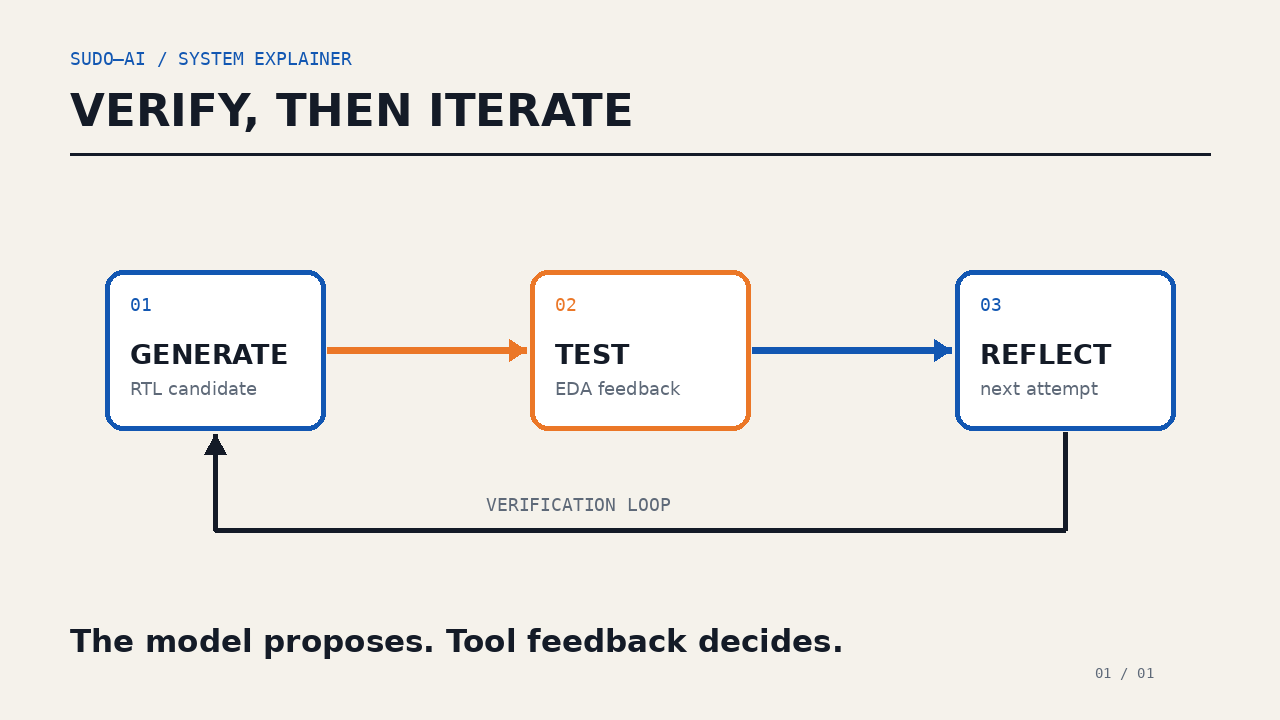 SUDO—AI / SYSTEM EXPLAINER

VERIFY, THEN ITERATE

01

GENERATE

RTL candidate

02

TEST

EDA feedback

03

REFLECT

next attempt

VERIFICATION LOOP

The model proposes. Tool feedback decides.

01 / 01